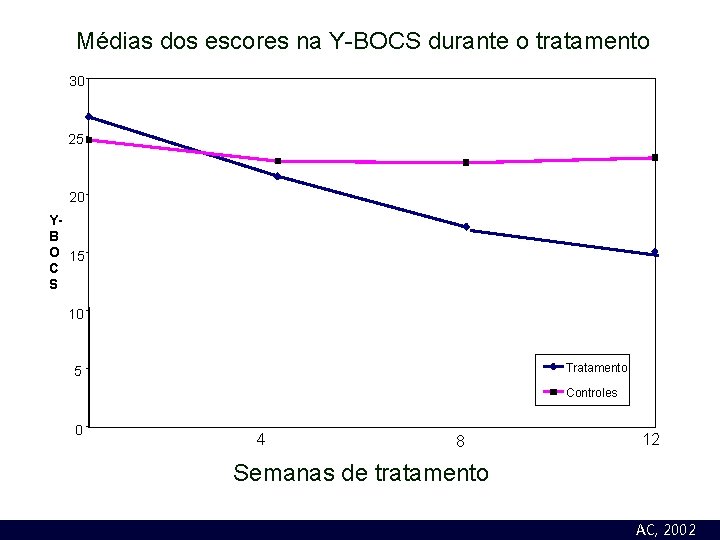 Médias dos escores na Y-BOCS durante o tratamento

30
25
20
15
10
5
0

Y-BOCS

Tratamento
Controles

4
8
12

Semanas de tratamento

AC, 2002